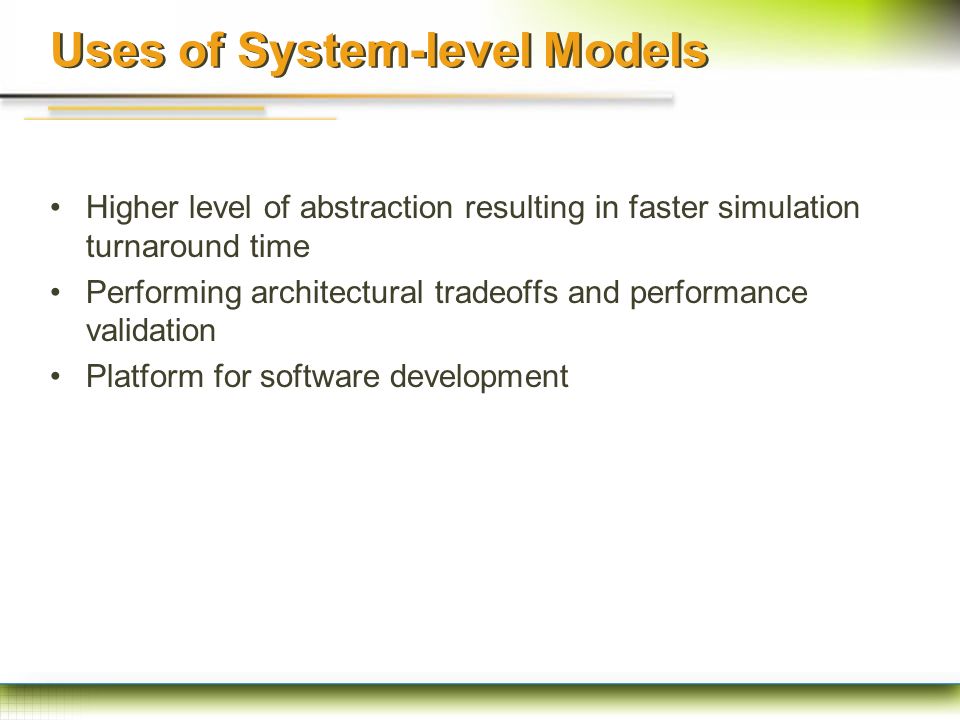 Uses of System-level Models

• Higher level of abstraction resulting in faster simulation turnaround time
• Performing architectural tradeoffs and performance validation
• Platform for software development